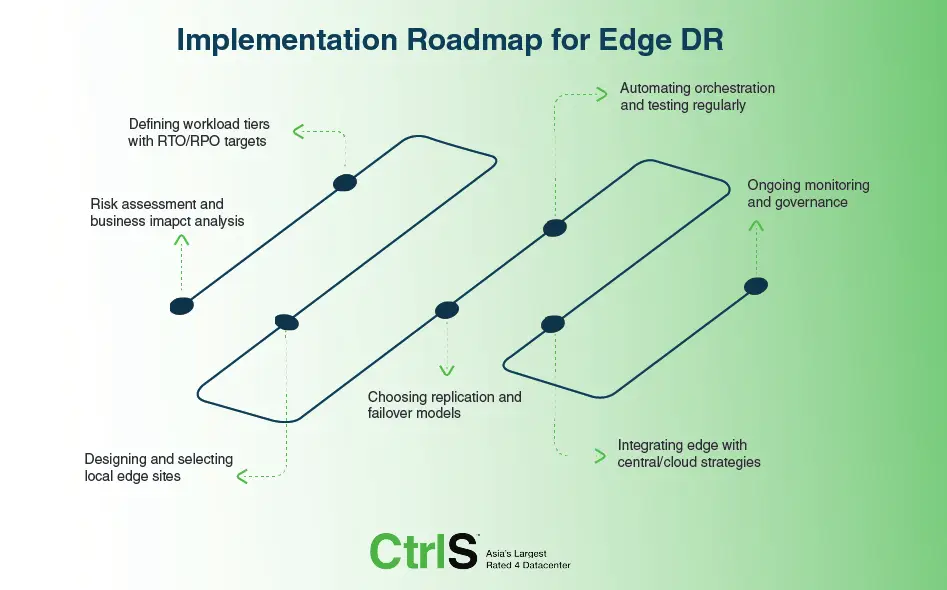 Implementation Roadmap for Edge DR

Risk assessment and business imapct analysis

Defining workload tiers with RTO/RPO targets

Designing and selecting local edge sites

Choosing replication and failover models

Automating orchestration and testing regularly

Integrating edge with central/cloud strategies

Ongoing monitoring and governance

CtrlS Asia's Largest Rated 4 Datacenter